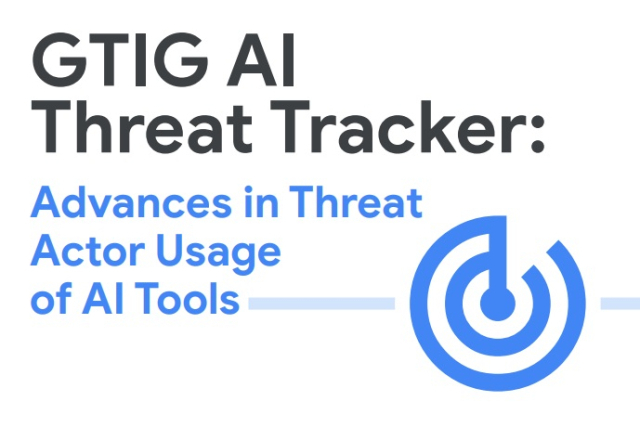 GTIG AI Threat Tracker:

Advances in Threat Actor Usage of AI Tools